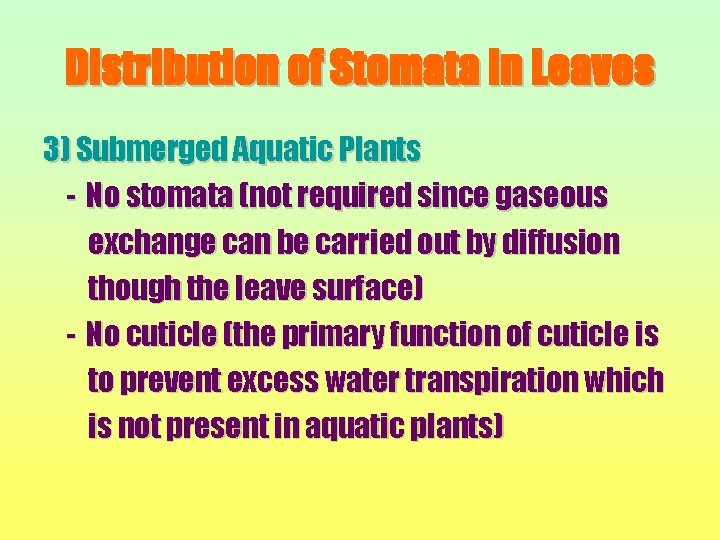 Distribution of Stomata in Leaves

3) Submerged Aquatic Plants

- No stomata (not required since gaseous exchange can be carried out by diffusion though the leave surface)

- No cuticle (the primary function of cuticle is to prevent excess water transpiration which is not present in aquatic plants)